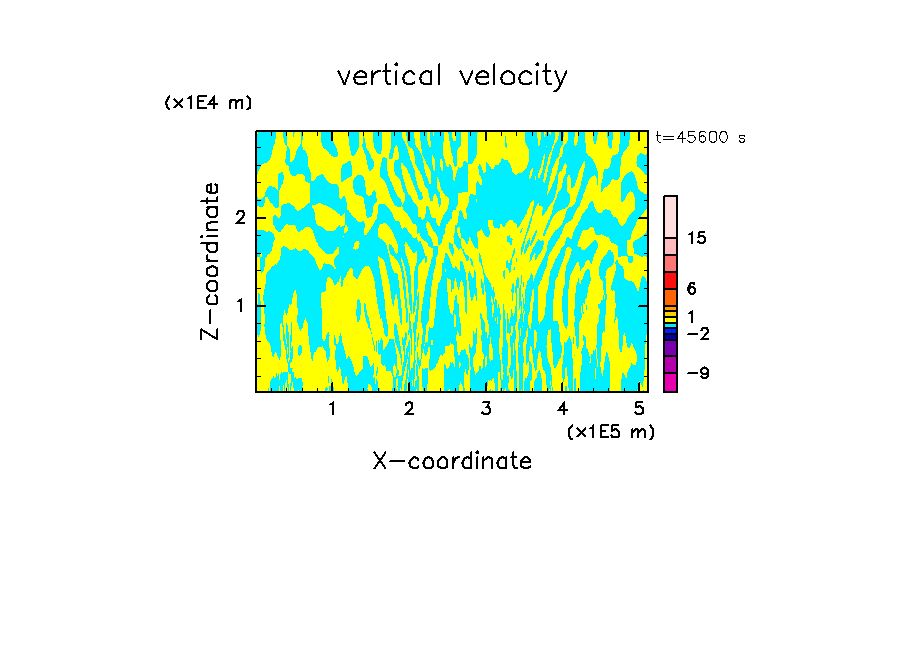 vertical velocity

(x1E4 m)

t=45600 s

Z-coordinate

2

1

15

6

1

−2

−9

1 2 3 4 5

(x1E5 m)

X-coordinate